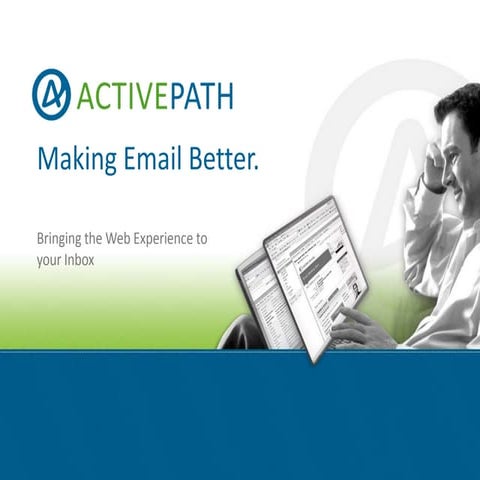 ACTIVEPATH

Making Email Better.

Bringing the Web Experience to your Inbox